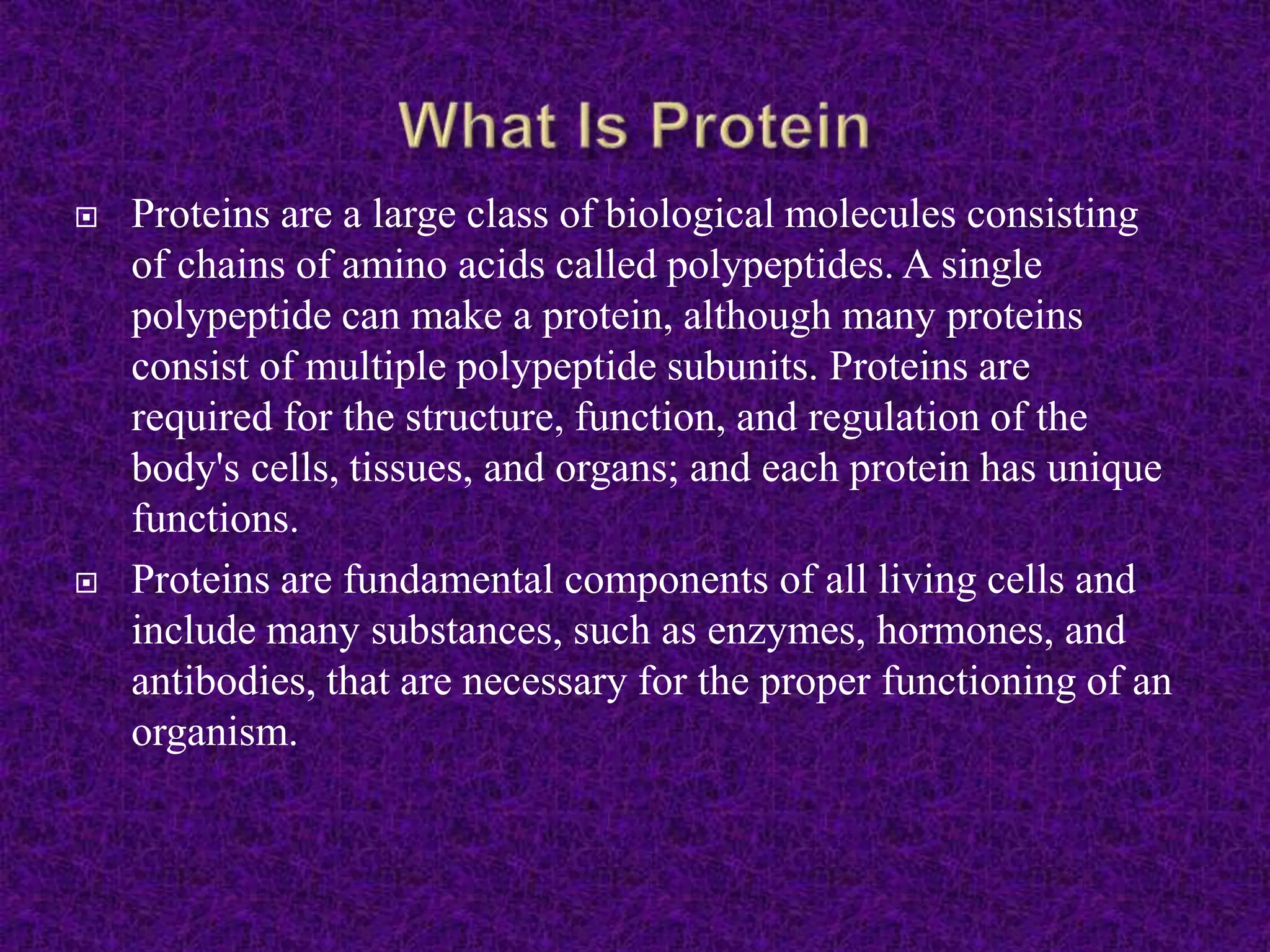 What Is Protein

Proteins are a large class of biological molecules consisting of chains of amino acids called polypeptides. A single polypeptide can make a protein, although many proteins consist of multiple polypeptide subunits. Proteins are required for the structure, function, and regulation of the body's cells, tissues, and organs; and each protein has unique functions.

Proteins are fundamental components of all living cells and include many substances, such as enzymes, hormones, and antibodies, that are necessary for the proper functioning of an organism.